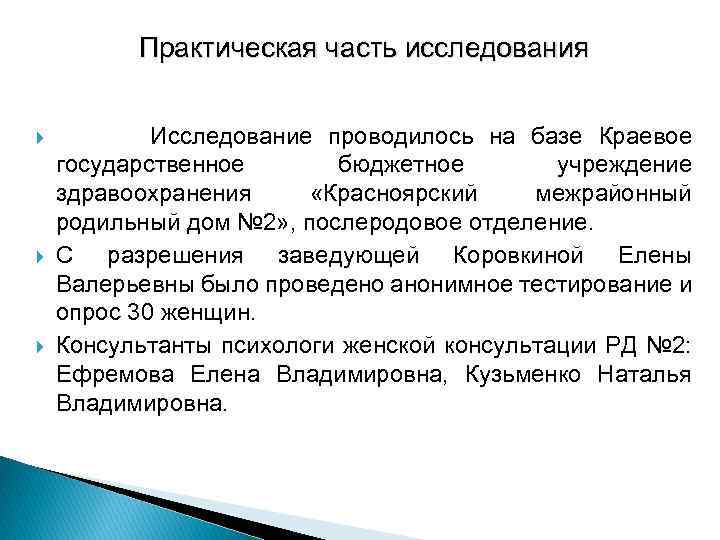 Практическая часть исследования

Исследование проводилось на базе Краевое государственное бюджетное учреждение здравоохранения «Красноярский межрайонный родильный дом №2», послеродовое отделение.

С разрешения заведующей Коровкиной Елены Валерьевны было проведено анонимное тестирование и опрос 30 женщин.

Консультанты психологи женской консультации РД №2: Ефремова Елена Владимировна, Кузьменко Наталья Владимировна.